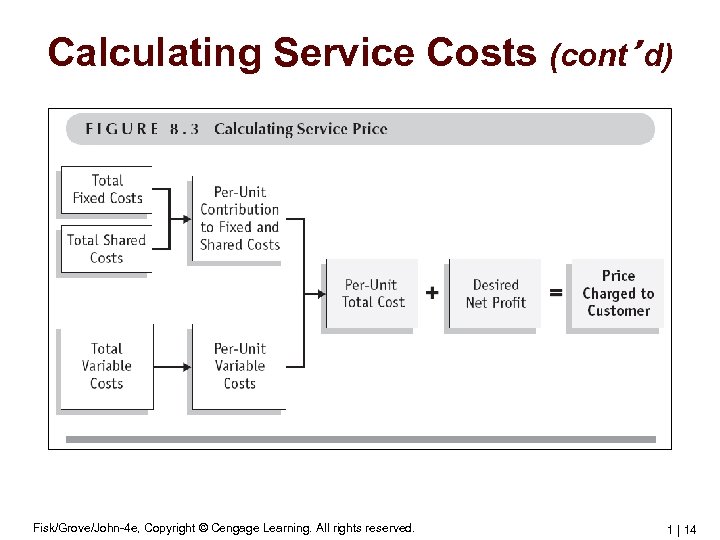 Calculating Service Costs (cont'd)

FIGURE 8.3 Calculating Service Price

Total Fixed Costs

Total Shared Costs

Per-Unit Contribution to Fixed and Shared Costs

Total Variable Costs

Per-Unit Variable Costs

Per-Unit Total Cost

+

Desired Net Profit

=

Price Charged to Customer

Fisk/Grove/John-4e, Copyright © Cengage Learning. All rights reserved.

1 | 14